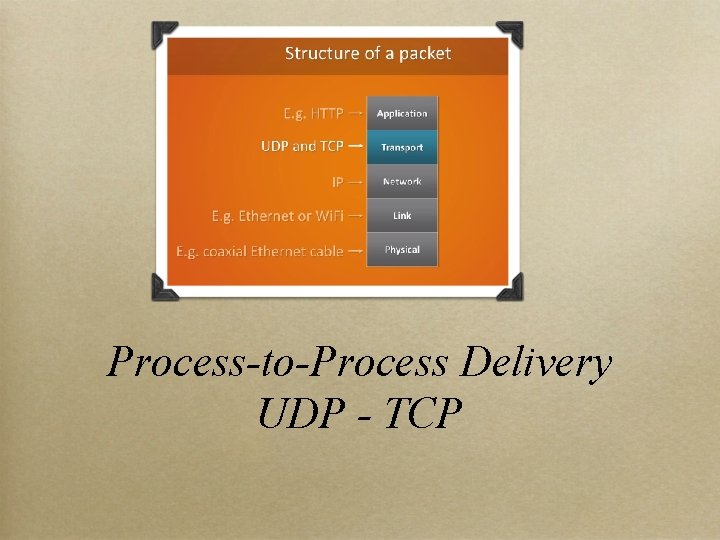 Structure of a packet

E.g. HTTP → Application

UDP and TCP → Transport

IP → Network

E.g. Ethernet or WiFi → Link

E.g. coaxial Ethernet cable → Physical

Process-to-Process Delivery
UDP - TCP